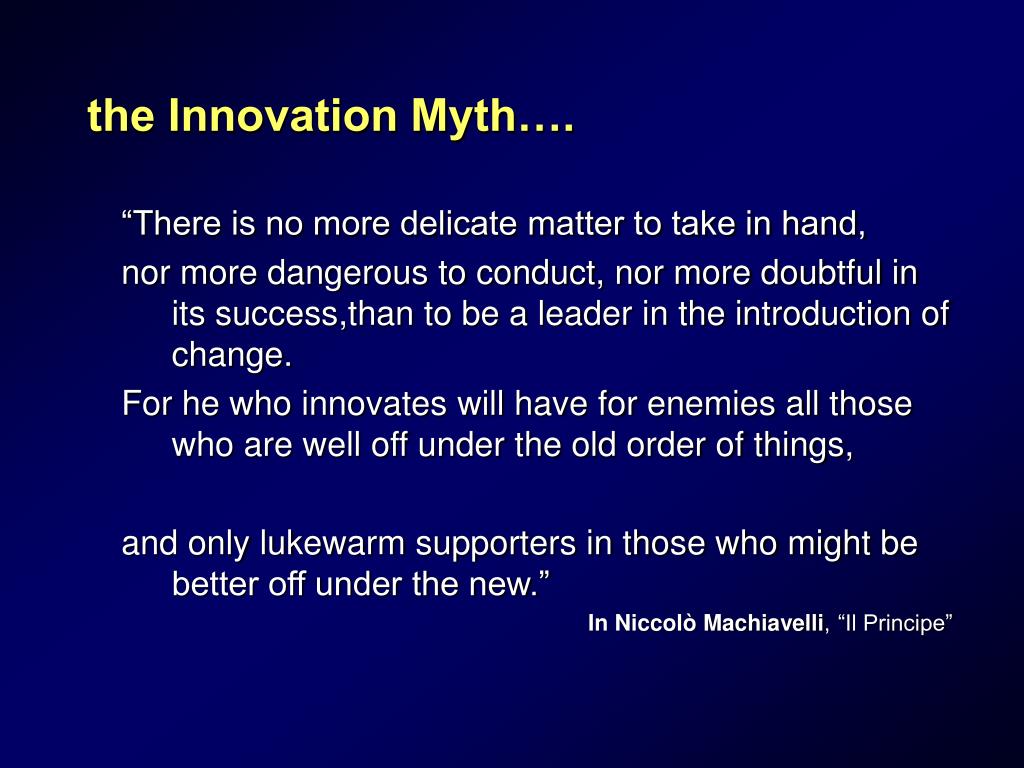 the Innovation Myth….

“There is no more delicate matter to take in hand,

nor more dangerous to conduct, nor more doubtful in its success,than to be a leader in the introduction of change.

For he who innovates will have for enemies all those who are well off under the old order of things,

and only lukewarm supporters in those who might be better off under the new.”

In Niccolò Machiavelli, “Il Principe”